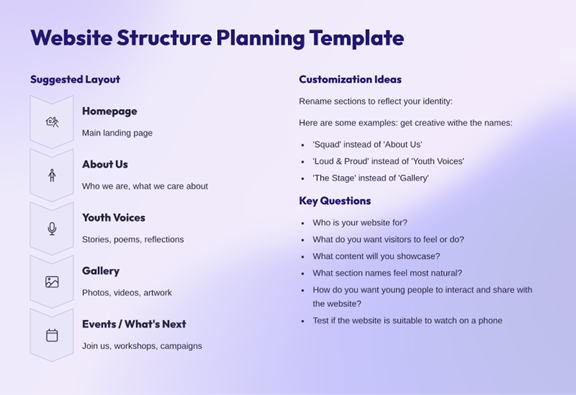 Website Structure Planning Template

Suggested Layout

Homepage

Main landing page

About Us

Who we are, what we care about

Youth Voices

Stories, poems, reflections

Gallery

Photos, videos, artwork

Events / What's Next

Join us, workshops, campaigns

Customization Ideas

Rename sections to reflect your identity:

Here are some examples: get creative withe the names:

- 'Squad' instead of 'About Us'
- 'Loud & Proud' instead of 'Youth Voices'
- 'The Stage' instead of 'Gallery'

Key Questions

- Who is your website for?
- What do you want visitors to feel or do?
- What content will you showcase?
- What section names feel most natural?
- How do you want young people to interact and share with the website?
- Test if the website is suitable to watch on a phone